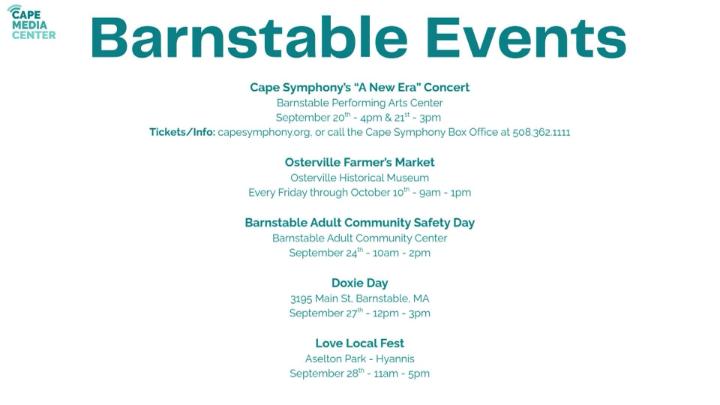 CAPE MEDIA CENTER

Barnstable Events

Cape Symphony's "A New Era" Concert
Barnstable Performing Arts Center
September 20$^{th}$ - 4pm & 21$^{st}$ - 3pm
Tickets/Info: capesymphony.org, or call the Cape Symphony Box Office at 508.362.1111

Osterville Farmer's Market
Osterville Historical Museum
Every Friday through October 10$^{th}$ - 9am - 1pm

Barnstable Adult Community Safety Day
Barnstable Adult Community Center
September 24$^{th}$ - 10am - 2pm

Doxie Day
3195 Main St, Barnstable, MA
September 27$^{th}$ - 12pm - 3pm

Love Local Fest
Aselton Park - Hyannis
September 28$^{th}$ - 11am - 5pm